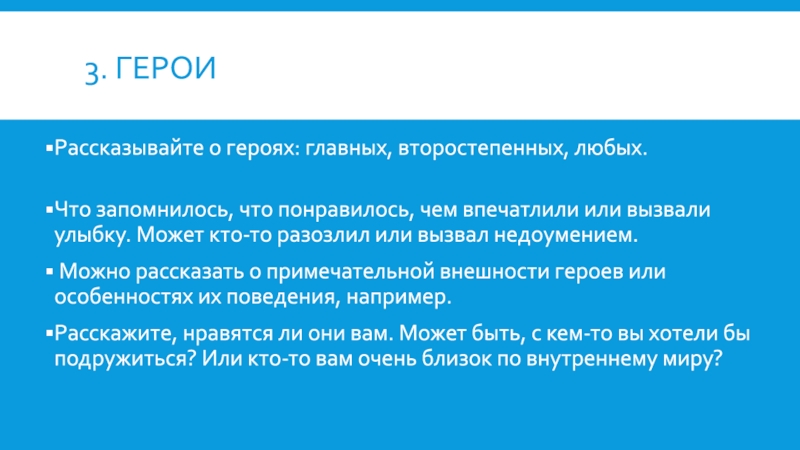 3. ГЕРОИ

▪Рассказывайте о героях: главных, второстепенных, любых.

▪Что запомнилось, что понравилось, чем впечатлили или вызвали улыбку. Может кто-то разозлил или вызвал недоумением.

▪ Можно рассказать о примечательной внешности героев или особенностях их поведения, например.

▪Расскажите, нравятся ли они вам. Может быть, с кем-то вы хотели бы подружиться? Или кто-то вам очень близок по внутреннему миру?